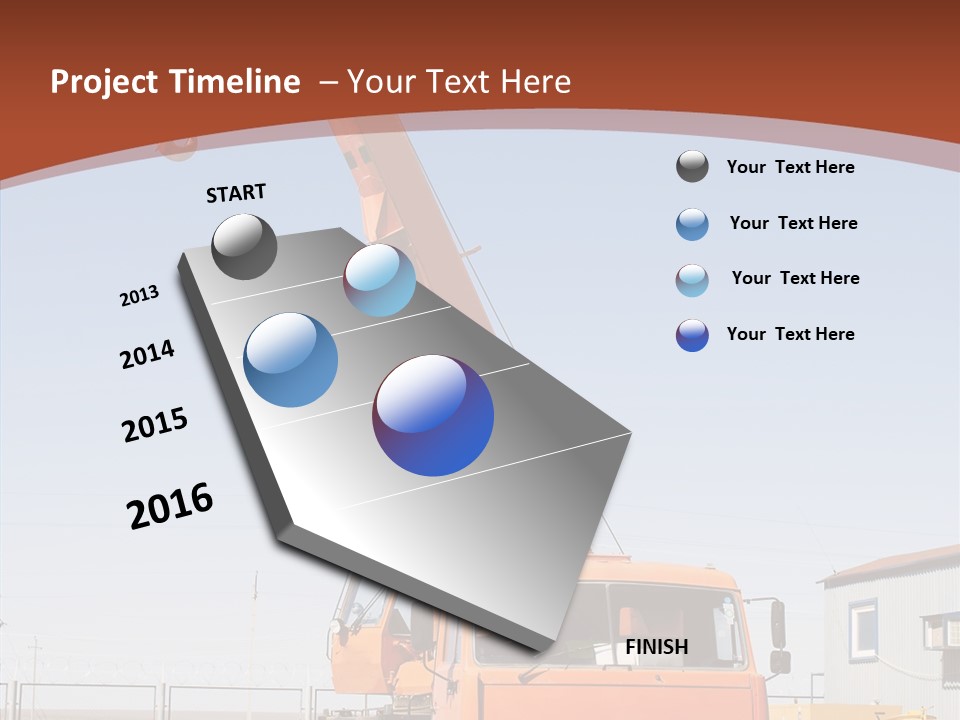 Project Timeline – Your Text Here

START

2013

2014

2015

2016

FINISH

Your Text Here

Your Text Here

Your Text Here

Your Text Here